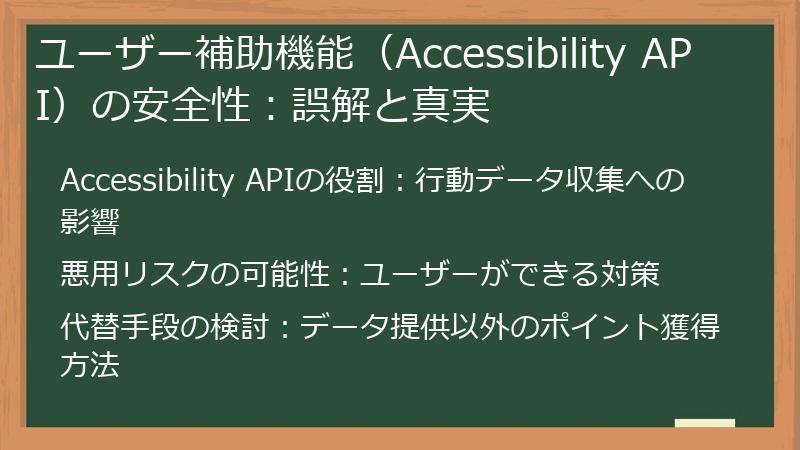 ユーザー補助機能（Accessibility API）の安全性：誤解と真実

Accessibility APIの役割：行動データ収集への影響

悪用リスクの可能性：ユーザーができる対策

代替手段の検討：データ提供以外のポイント獲得方法